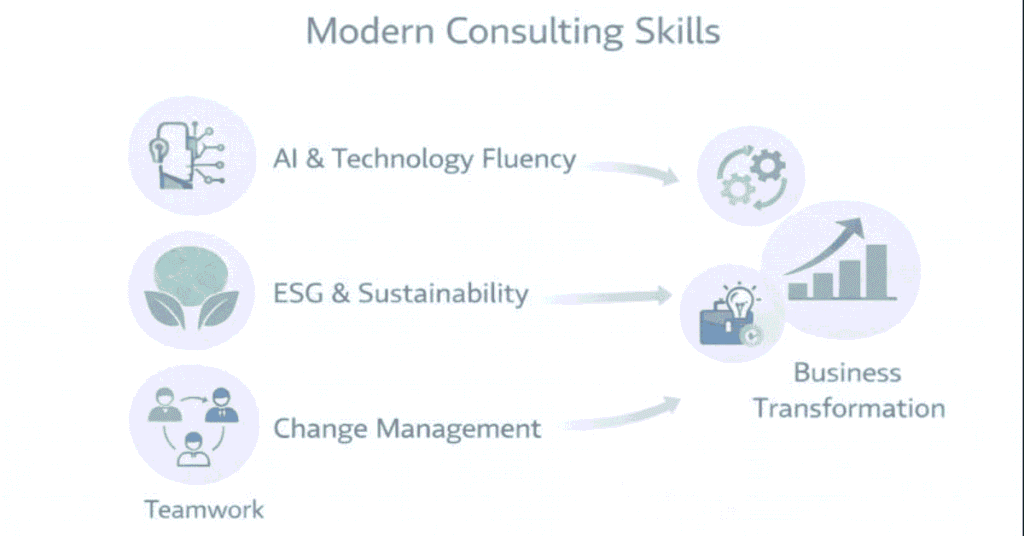 Modern Consulting Skills

AI & Technology Fluency

ESG & Sustainability

Change Management

Teamwork

Business Transformation